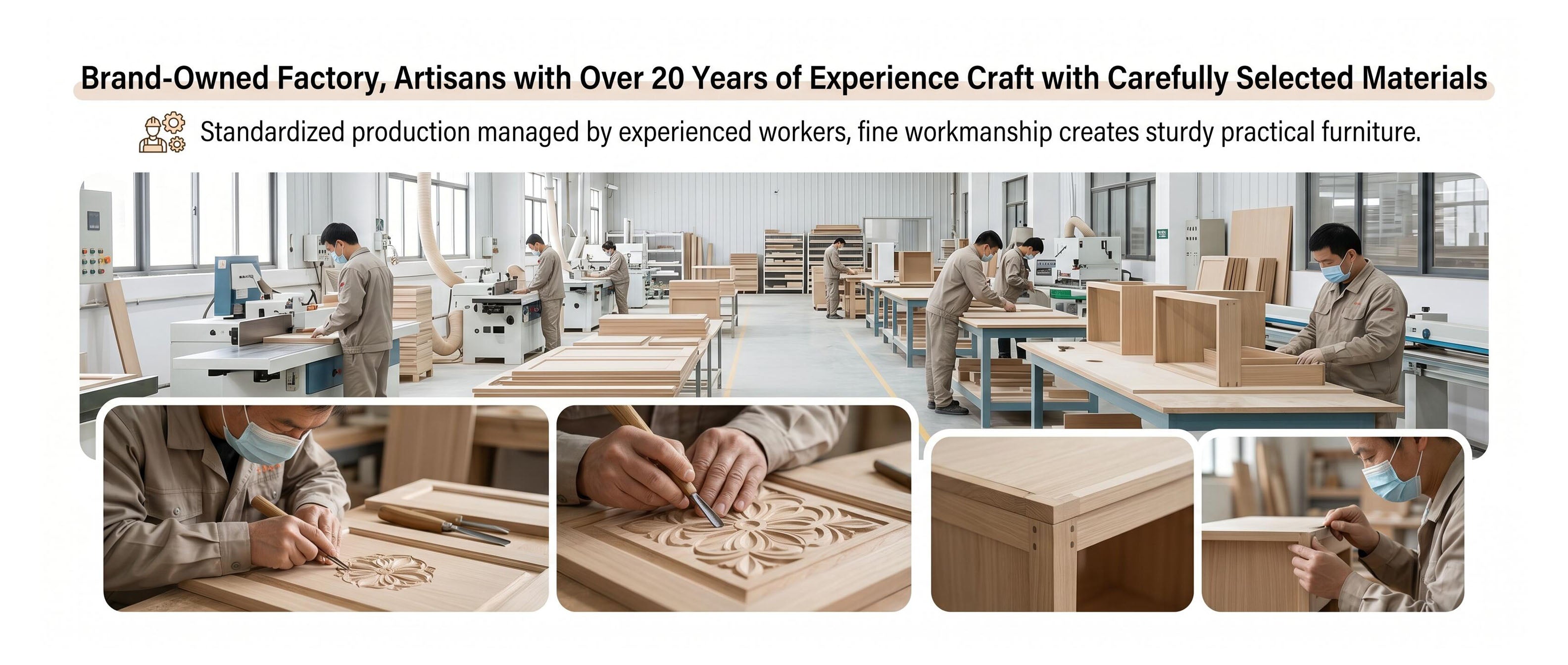 Brand-Owned Factory, Artisans with Over 20 Years of Experience Craft with Carefully Selected Materials

Standardized production managed by experienced workers, fine workmanship creates sturdy practical furniture.